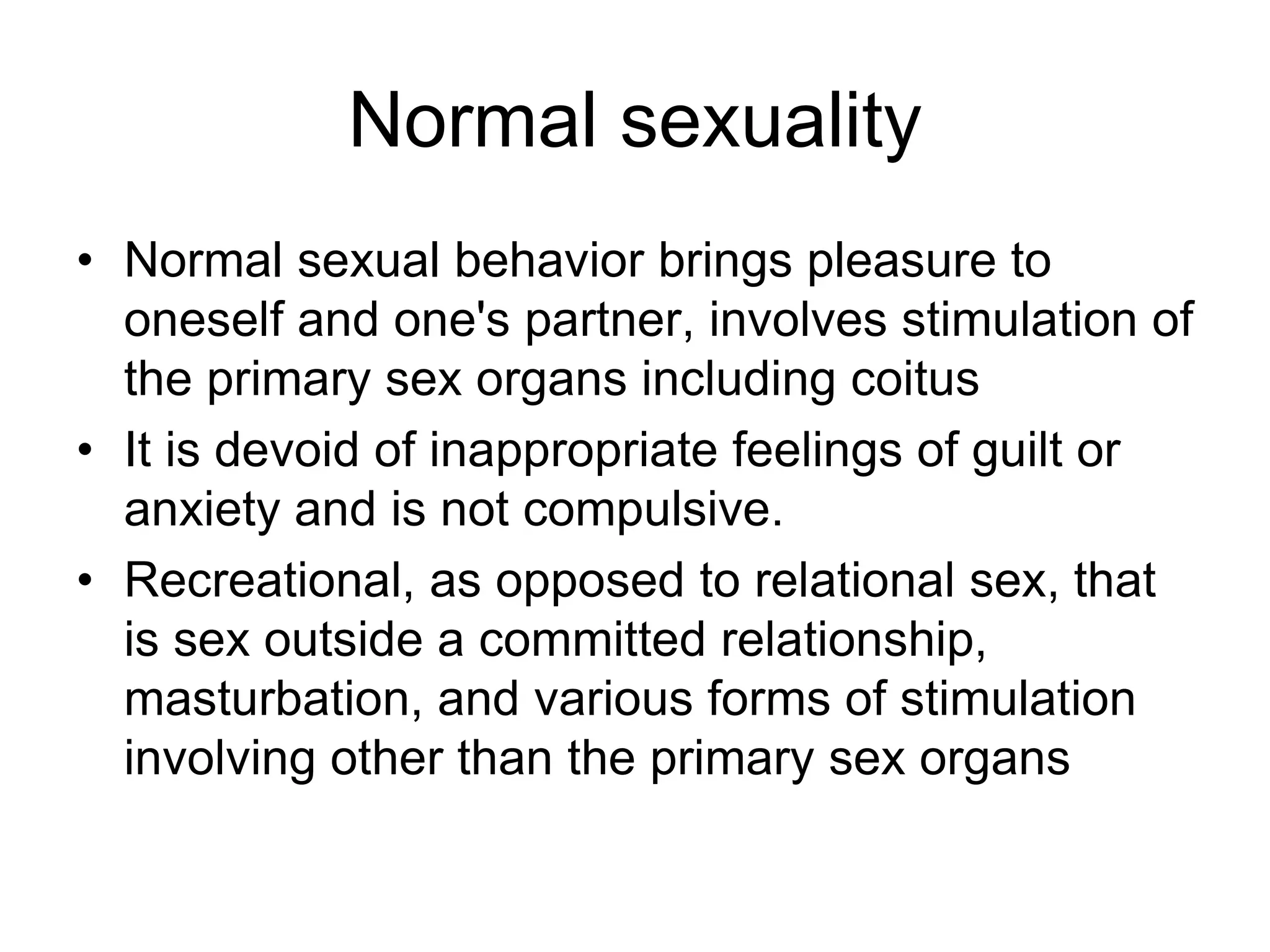 Normal sexuality

• Normal sexual behavior brings pleasure to oneself and one's partner, involves stimulation of the primary sex organs including coitus
• It is devoid of inappropriate feelings of guilt or anxiety and is not compulsive.
• Recreational, as opposed to relational sex, that is sex outside a committed relationship, masturbation, and various forms of stimulation involving other than the primary sex organs